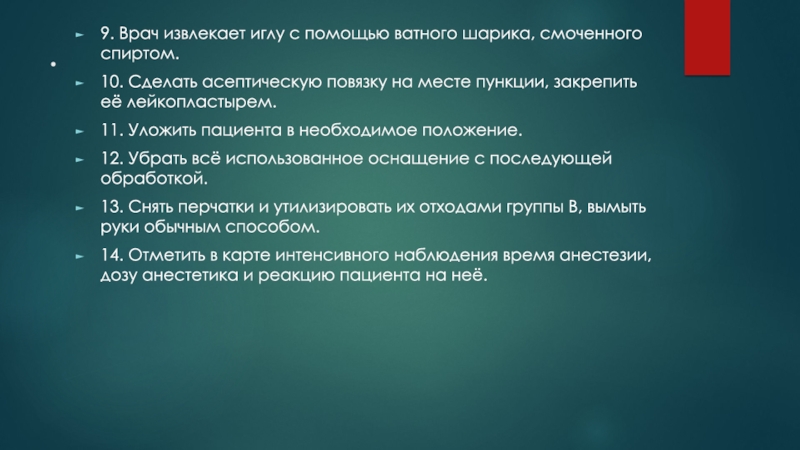 9. Врач извлекает иглу с помощью ватного шарика, смоченного спиртом.

10. Сделать асептическую повязку на месте пункции, закрепить её лейкопластырем.

11. Уложить пациента в необходимое положение.

12. Убрать всё использованное оснащение с последующей обработкой.

13. Снять перчатки и утилизировать их отходами группы В, вымыть руки обычным способом.

14. Отметить в карте интенсивного наблюдения время анестезии, дозу анестетика и реакцию пациента на неё.